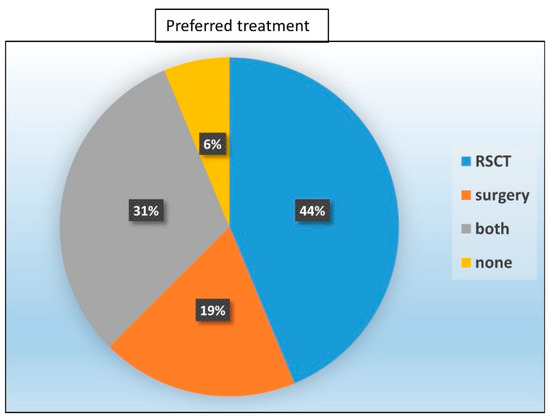 Preferred treatment

6%

31%

44%

19%

RSCT
surgery
both
none